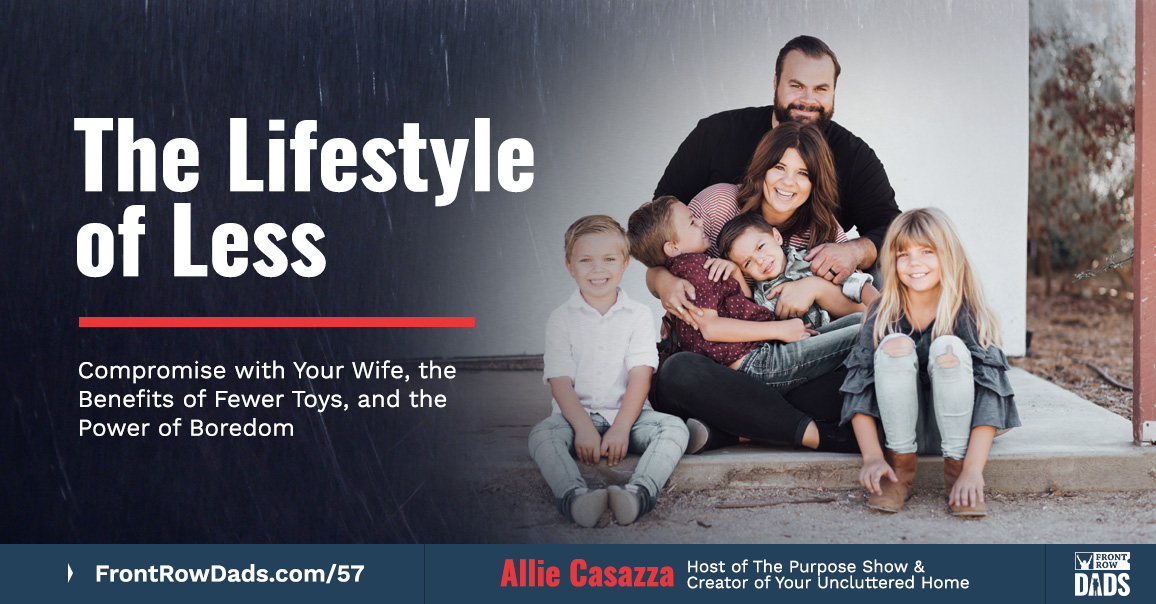 The Lifestyle of Less

Compromise with Your Wife, the Benefits of Fewer Toys, and the Power of Boredom

FrontRowDads.com/57

Allie Casazza Host of The Purpose Show & Creator of Your Uncluttered Home

FRONT ROW DADS